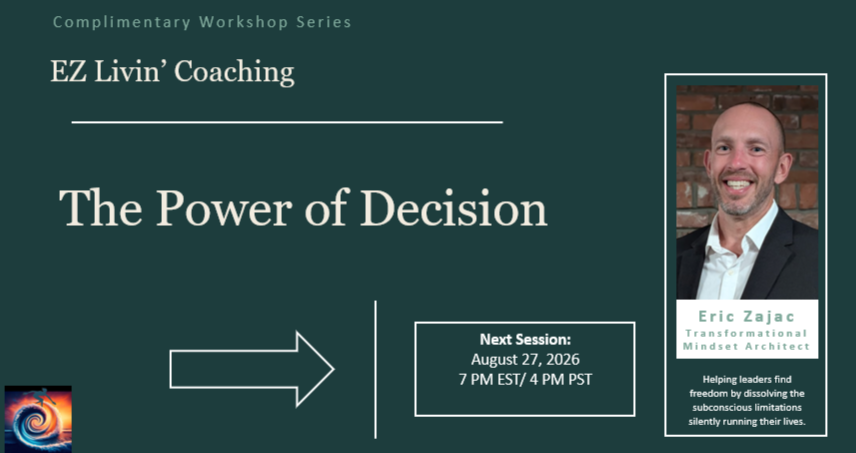 Complimentary Workshop Series

EZ Livin' Coaching

The Power of Decision

Next Session:
August 27, 2026
7 PM EST/ 4 PM PST

Eric Zajac
Transformational Mindset Architect

Helping leaders find freedom by dissolving the subconscious limitations silently running their lives.